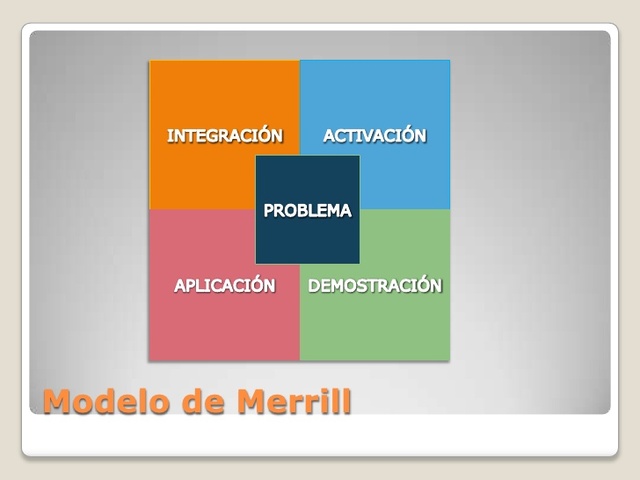 INTEGRACIÓN

ACTIVACIÓN

PROBLEMA

APLICACIÓN

DEMOSTRACIÓN

Modelo de Merrill